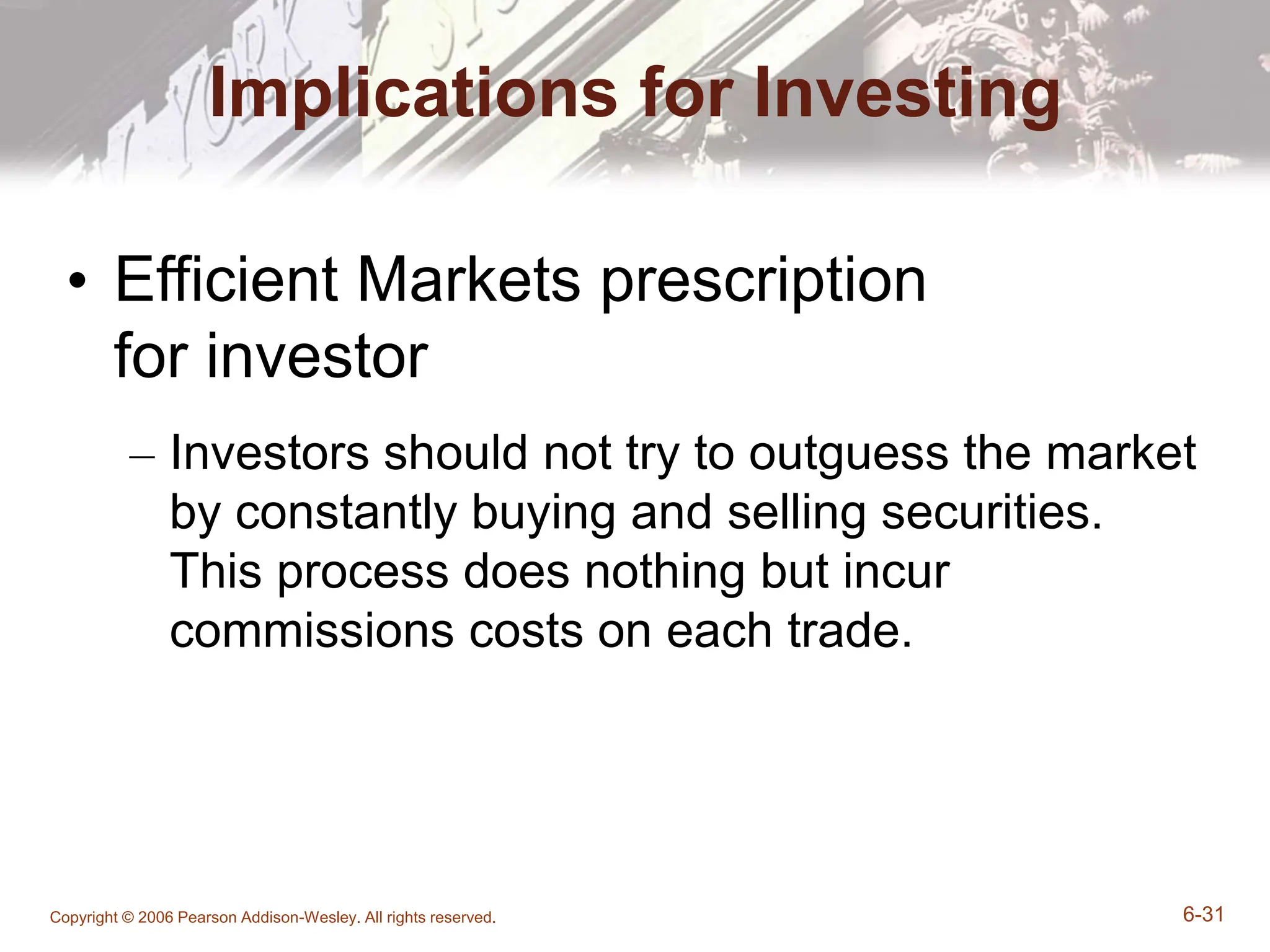 Implications for Investing

• Efficient Markets prescription for investor

– Investors should not try to outguess the market by constantly buying and selling securities. This process does nothing but incur commissions costs on each trade.

Copyright © 2006 Pearson Addison-Wesley. All rights reserved.

6-31